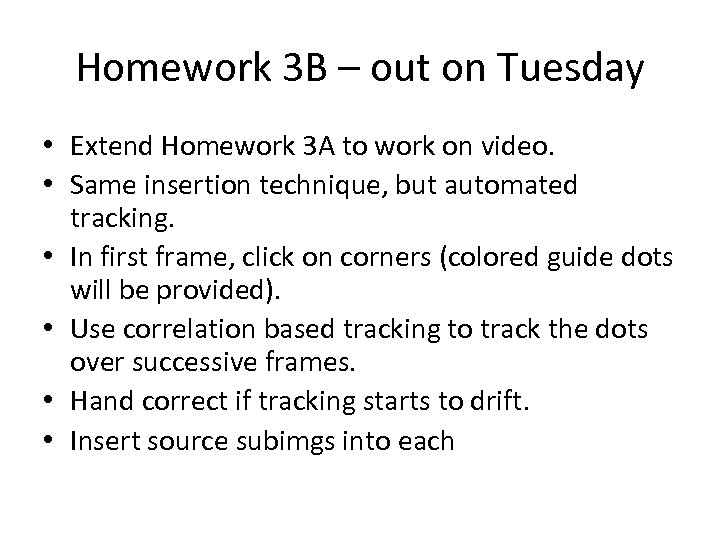 Homework 3B – out on Tuesday

• Extend Homework 3A to work on video.
• Same insertion technique, but automated tracking.
• In first frame, click on corners (colored guide dots will be provided).
• Use correlation based tracking to track the dots over successive frames.
• Hand correct if tracking starts to drift.
• Insert source subimgs into each